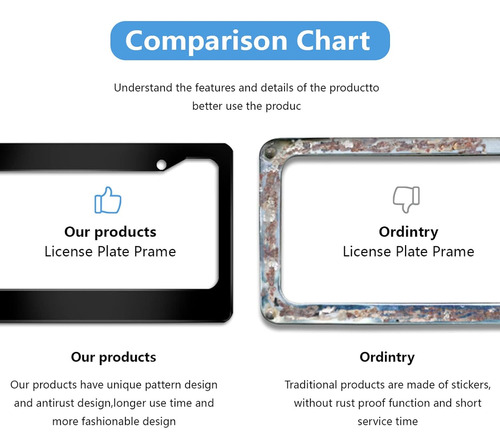 Comparison Chart

Understand the features and details of the productto better use the produc

Our products
License Plate Prame

Ordintry
License Plate Prame

Our products

Our products have unique pattern design and antirust design,longer use time and more fashionable design

Ordintry

Traditional products are made of stickers, without rust proof function and short service time